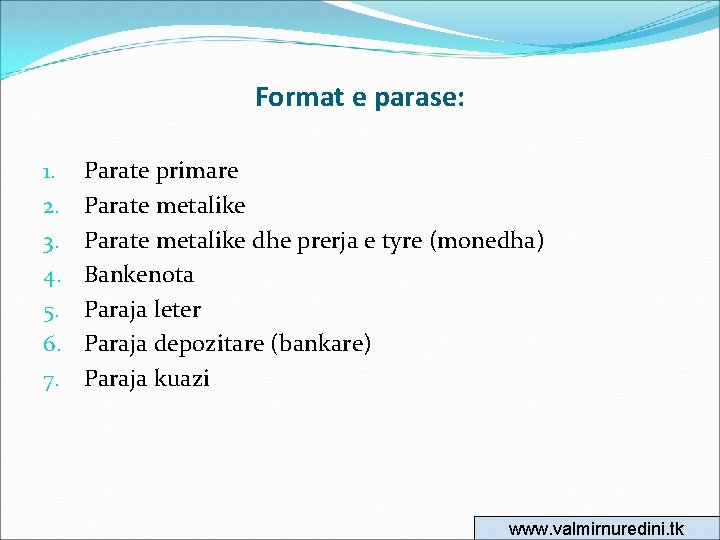 Format e parase:

1. Parate primare
2. Parate metalike
3. Parate metalike dhe prerja e tyre (monedha)
4. Bankenota
5. Paraja leter
6. Paraja depozitare (bankare)
7. Paraja kuazi

www.valmirnuredini.tk